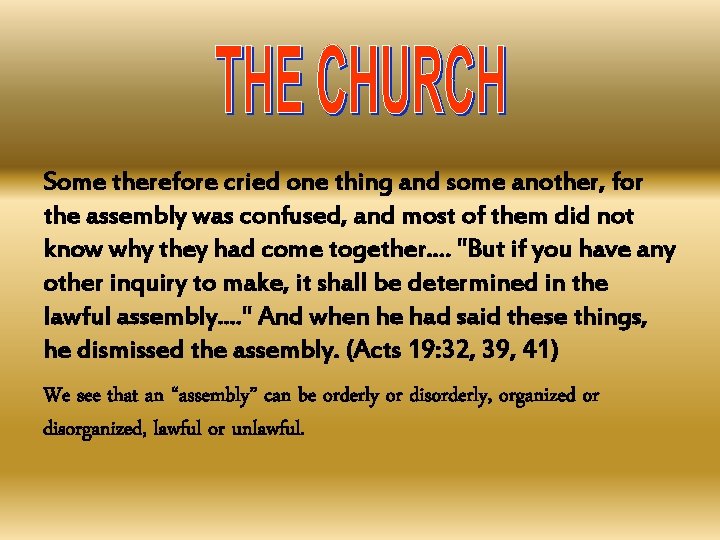 THE CHURCH

Some therefore cried one thing and some another, for the assembly was confused, and most of them did not know why they had come together.... "But if you have any other inquiry to make, it shall be determined in the lawful assembly...." And when he had said these things, he dismissed the assembly. (Acts 19:32, 39, 41)

We see that an “assembly” can be orderly or disorderly, organized or disorganized, lawful or unlawful.